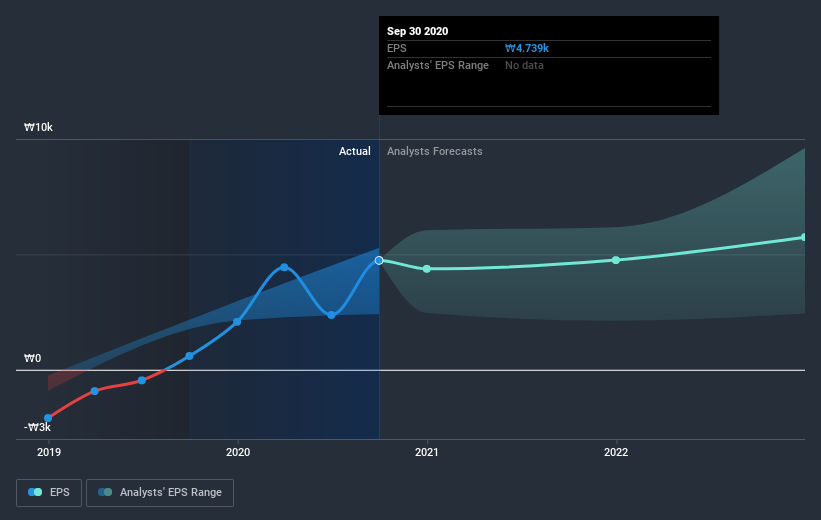 Sep 30 2020
EPS ₩4.739k
Analysts' EPS Range No data

₩10k
Actual Analysts Forecasts
₩0
-₩3k
2019 2020 2021 2022

EPS Analysts' EPS Range